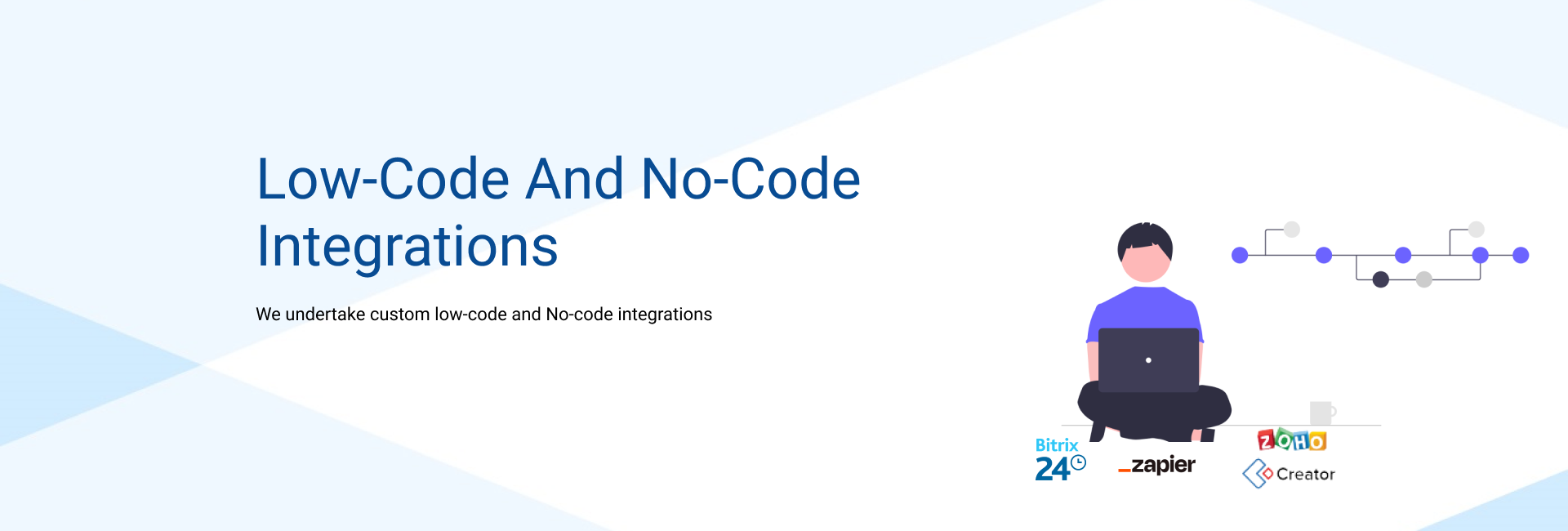 Low-Code And No-Code Integrations

We undertake custom low-code and No-code integrations

Bitrix 24

_zapier

ZOHO
Creator